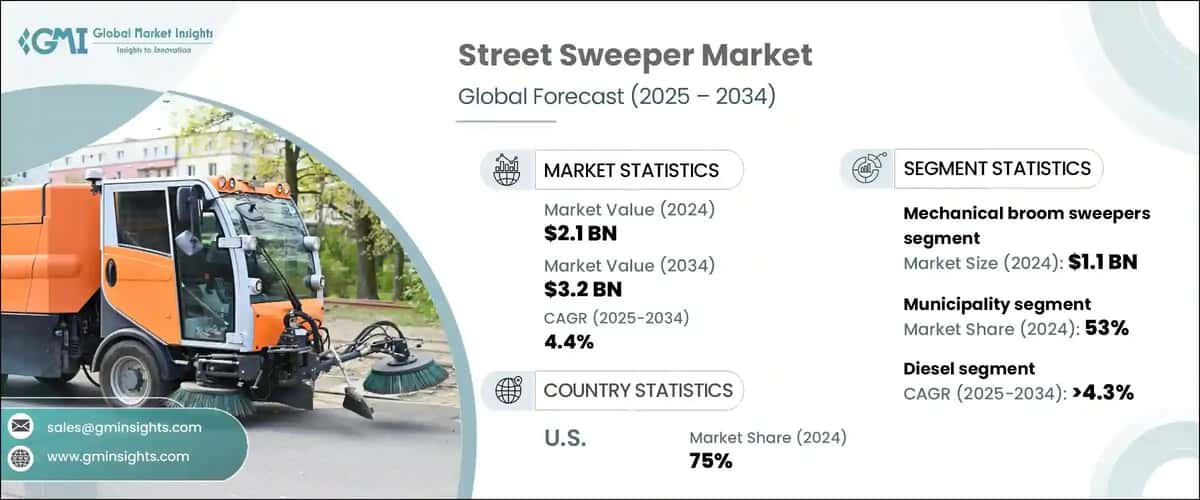 GMI Global Market Insights
Insights to Innovation

Street Sweeper Market
Global Forecast (2025 – 2034)

MARKET STATISTICS

Market Value (2024)
$2.1 BN

Market Value (2034)
$3.2 BN

CAGR (2025-2034)
4.4%

COUNTRY STATISTICS

U.S.

Market Share (2024)
75%

SEGMENT STATISTICS

Mechanical broom sweepers segment
Market Size (2024): $1.1 BN

Municipality segment
Market Share (2024): 53%

Diesel segment
CAGR (2025-2034): >4.3%

sales@gminsights.com

www.gminsights.com